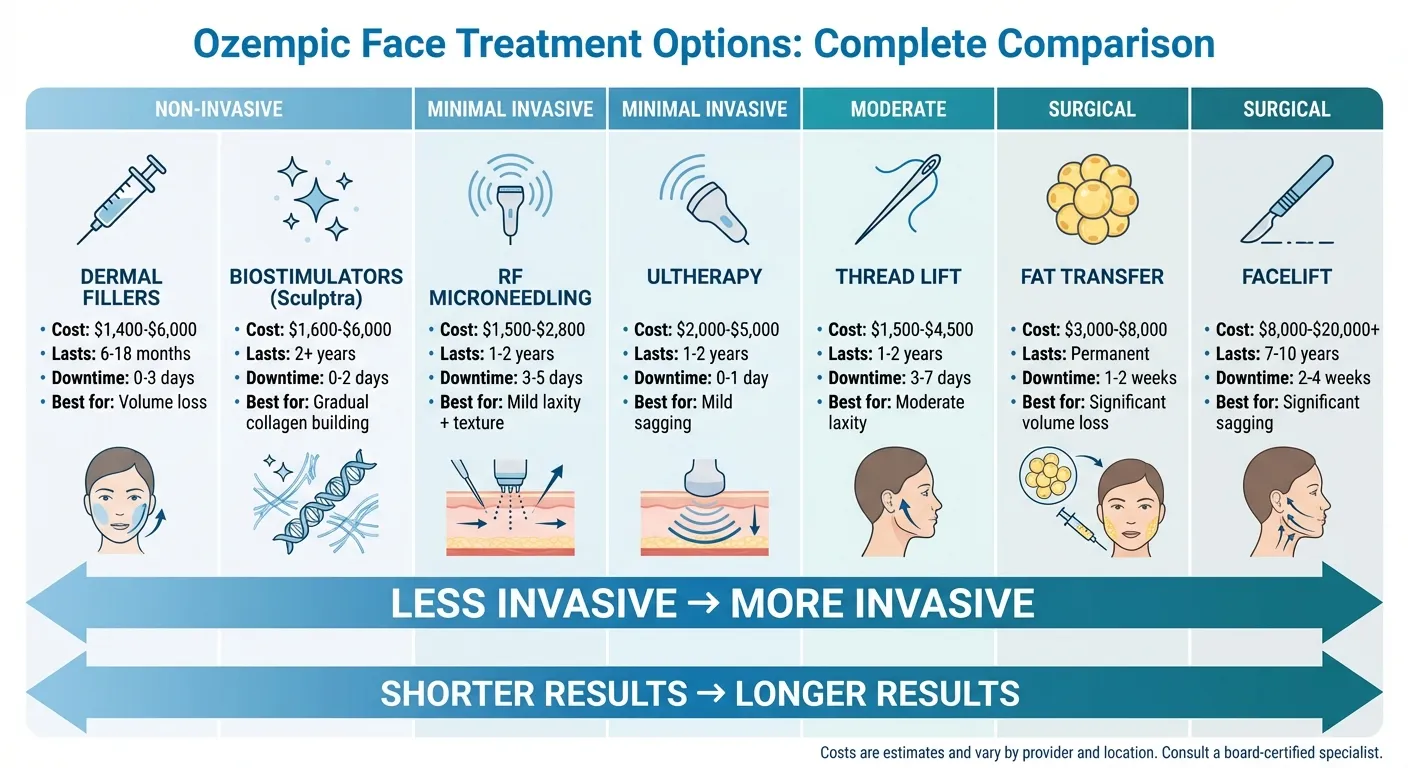 Ozempic Face Treatment Options: Complete Comparison

NON-INVASIVE

DERMAL FILLERS
• Cost: $1,400-$6,000
• Lasts: 6-18 months
• Downtime: 0-3 days
• Best for: Volume loss

BIOSTIMULATORS (Sculptra)
• Cost: $1,600-$6,000
• Lasts: 2+ years
• Downtime: 0-2 days
• Best for: Gradual collagen building

MINIMAL INVASIVE

RF MICRONEEDLING
• Cost: $1,500-$2,800
• Lasts: 1-2 years
• Downtime: 3-5 days
• Best for: Mild laxity + texture

MINIMAL INVASIVE

ULTHERAPY
• Cost: $2,000-$5,000
• Lasts: 1-2 years
• Downtime: 0-1 day
• Best for: Mild sagging

MODERATE

THREAD LIFT
• Cost: $1,500-$4,500
• Lasts: 1-2 years
• Downtime: 3-7 days
• Best for: Moderate laxity

SURGICAL

FAT TRANSFER
• Cost: $3,000-$8,000
• Lasts: Permanent
• Downtime: 1-2 weeks
• Best for: Significant volume loss

SURGICAL

FACELIFT
• Cost: $8,000-$20,000+
• Lasts: 7-10 years
• Downtime: 2-4 weeks
• Best for: Significant sagging

LESS INVASIVE → MORE INVASIVE

SHORTER RESULTS → LONGER RESULTS

Costs are estimates and vary by provider and location. Consult a board-certified specialist.